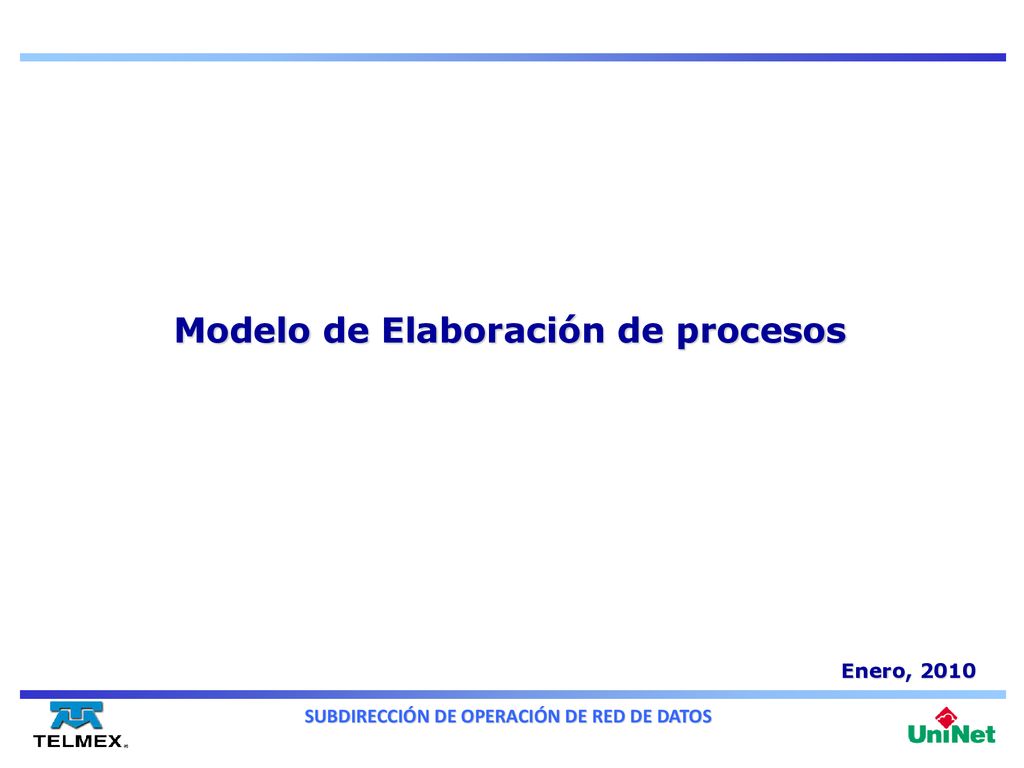 Modelo de Elaboración de procesos

Enero, 2010

TELMEX

SUBDIRECCIÓN DE OPERACIÓN DE RED DE DATOS

UniNet